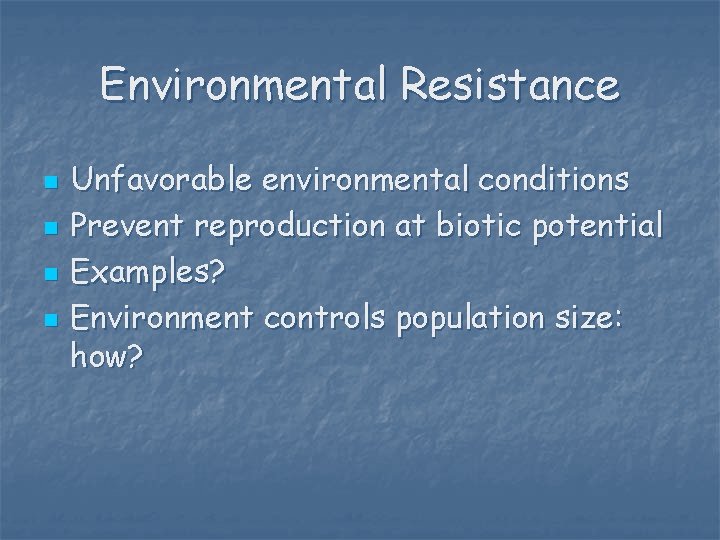 Environmental Resistance

- Unfavorable environmental conditions
- Prevent reproduction at biotic potential
- Examples?
- Environment controls population size: how?